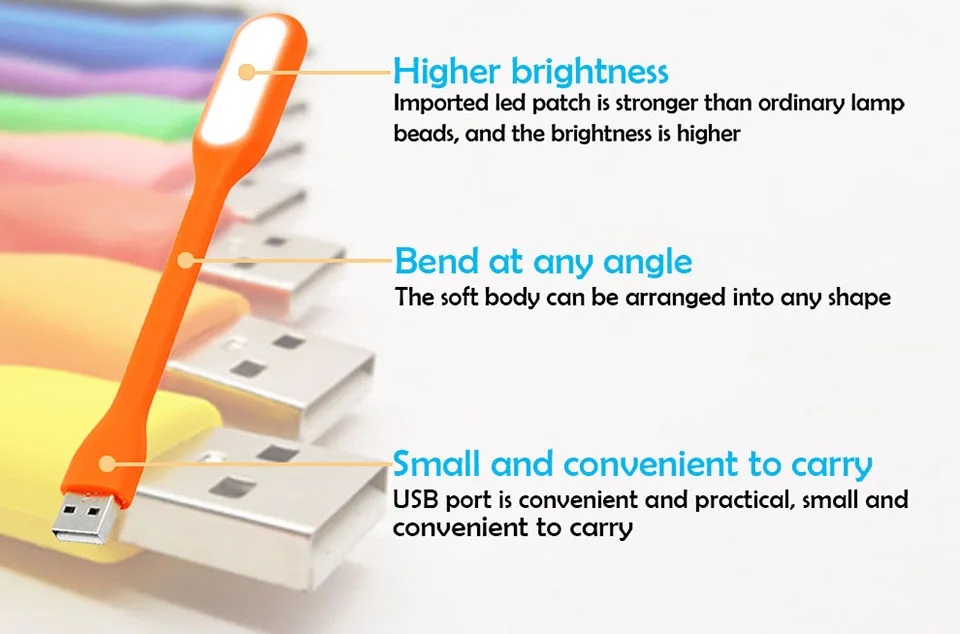 Higher brightness
Imported led patch is stronger than ordinary lamp beads, and the brightness is higher

Bend at any angle
The soft body can be arranged into any shape

Small and convenient to carry
USB port is convenient and practical, small and convenient to carry